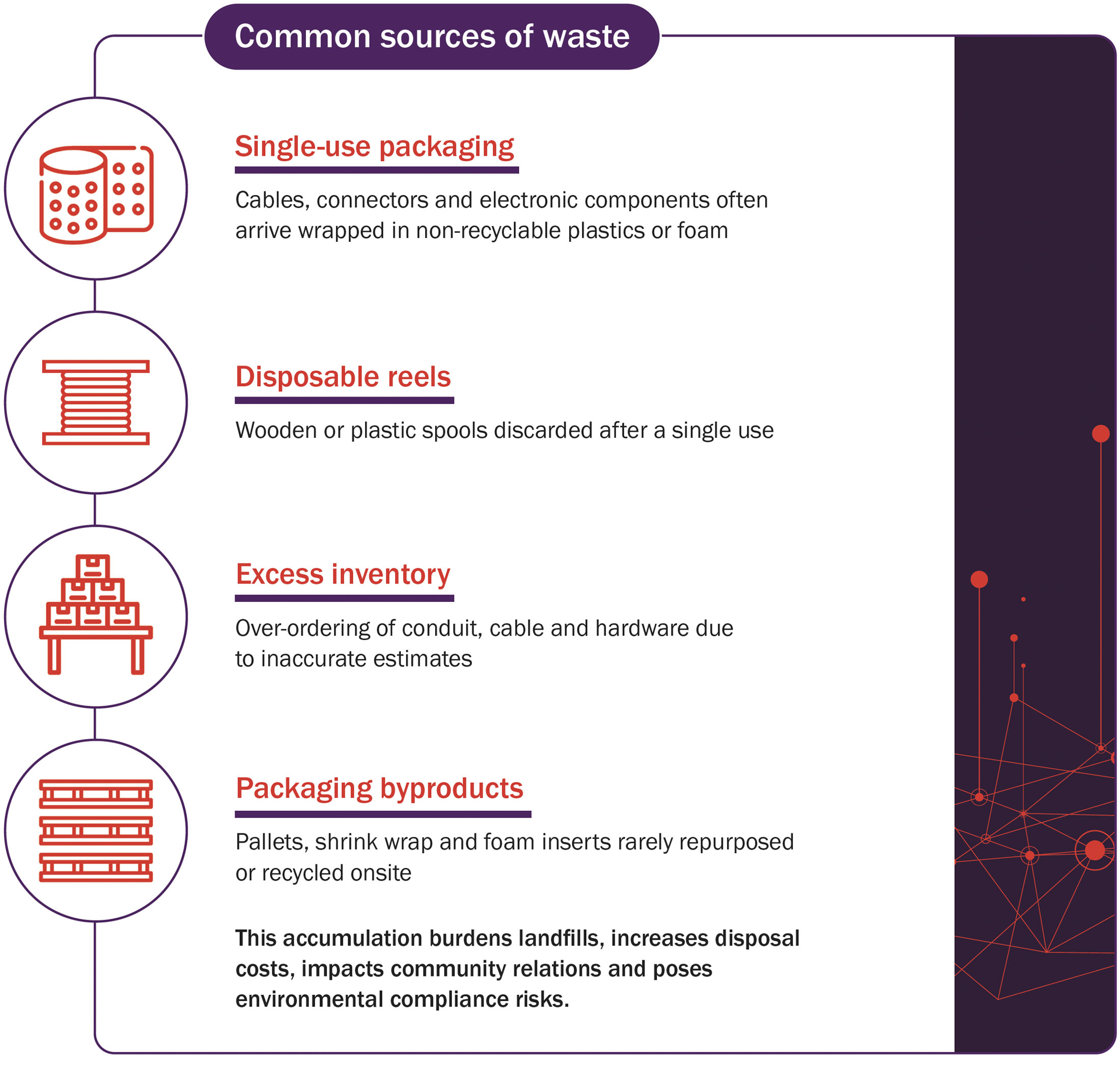 Common sources of waste

Single-use packaging

Cables, connectors and electronic components often arrive wrapped in non-recyclable plastics or foam

Disposable reels

Wooden or plastic spools discarded after a single use

Excess inventory

Over-ordering of conduit, cable and hardware due to inaccurate estimates

Packaging byproducts

Pallets, shrink wrap and foam inserts rarely repurposed or recycled onsite

This accumulation burdens landfills, increases disposal costs, impacts community relations and poses environmental compliance risks.